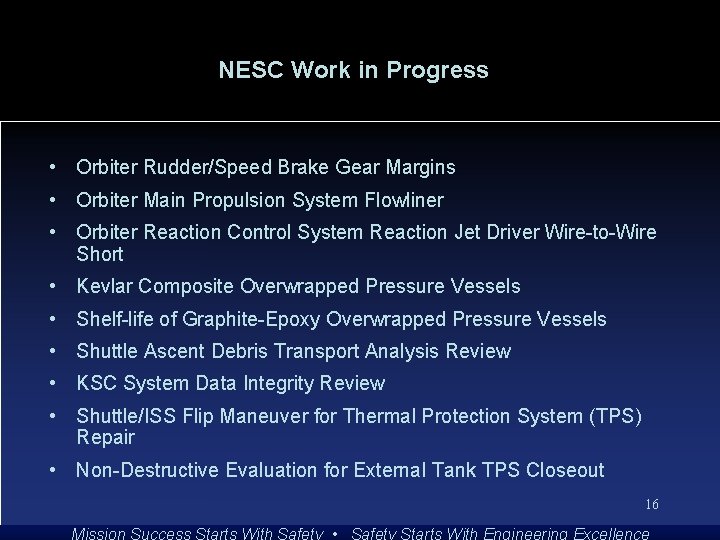 NESC Work in Progress

• Orbiter Rudder/Speed Brake Gear Margins
• Orbiter Main Propulsion System Flowliner
• Orbiter Reaction Control System Reaction Jet Driver Wire-to-Wire Short
• Kevlar Composite Overwrapped Pressure Vessels
• Shelf-life of Graphite-Epoxy Overwrapped Pressure Vessels
• Shuttle Ascent Debris Transport Analysis Review
• KSC System Data Integrity Review
• Shuttle/ISS Flip Maneuver for Thermal Protection System (TPS) Repair
• Non-Destructive Evaluation for External Tank TPS Closeout

16

Mission Success Starts With Safety • Safety Starts With Engineering Excellence